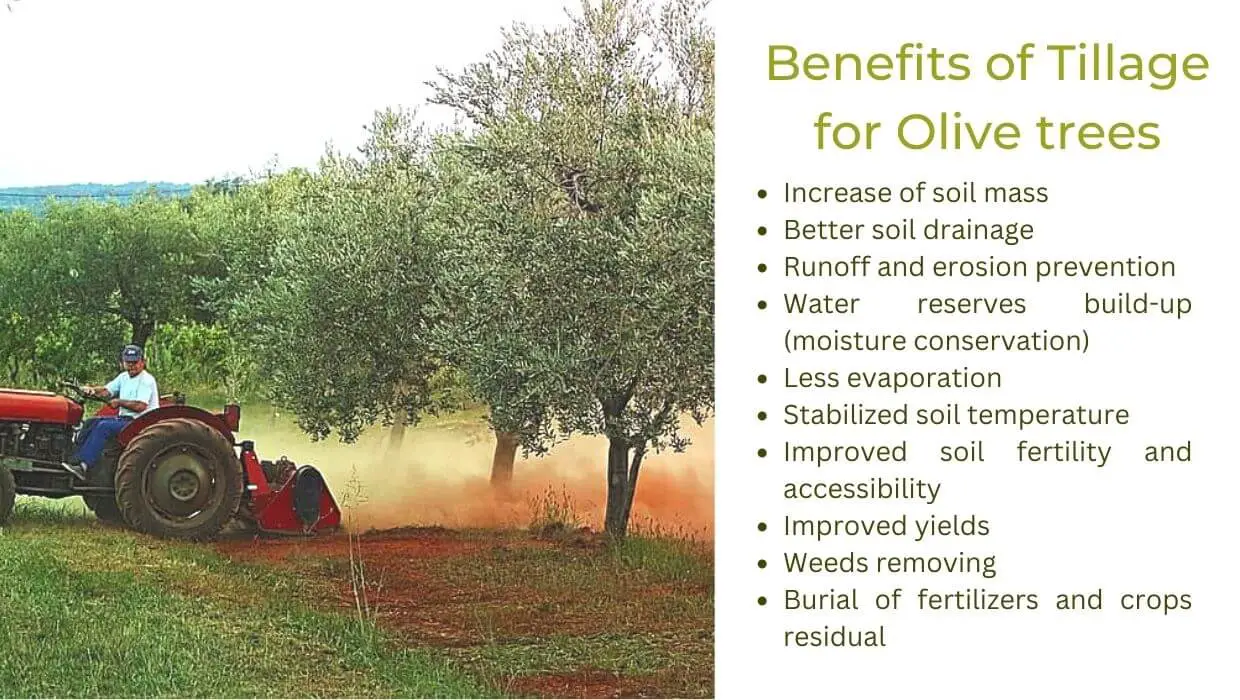 Benefits of Tillage for Olive trees

- Increase of soil mass
- Better soil drainage
- Runoff and erosion prevention
- Water reserves build-up (moisture conservation)
- Less evaporation
- Stabilized soil temperature
- Improved soil fertility and accessibility
- Improved yields
- Weeds removing
- Burial of fertilizers and crops residual